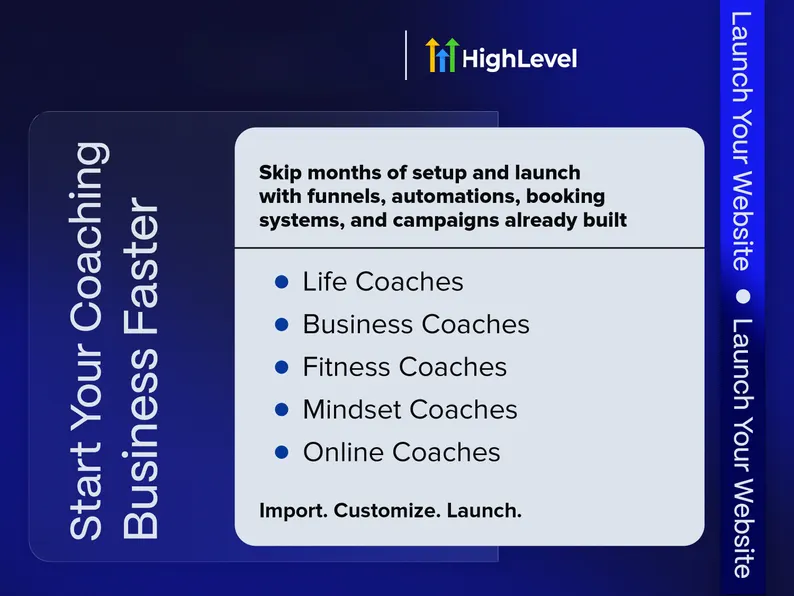 HighLevel

Start Your Coaching Business Faster

Skip months of setup and launch with funnels, automations, booking systems, and campaigns already built

- Life Coaches
- Business Coaches
- Fitness Coaches
- Mindset Coaches
- Online Coaches

Import. Customize. Launch.

Launch Your Website • Launch Your Website